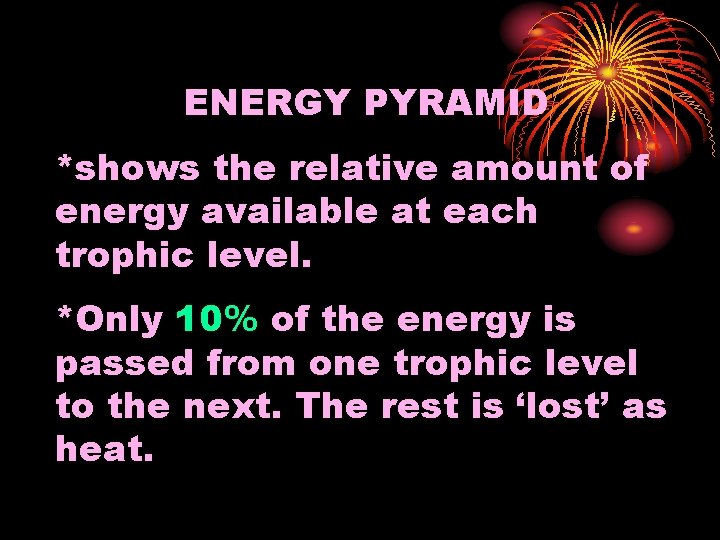 ENERGY PYRAMID

*shows the relative amount of energy available at each trophic level.

*Only 10% of the energy is passed from one trophic level to the next. The rest is ‘lost’ as heat.